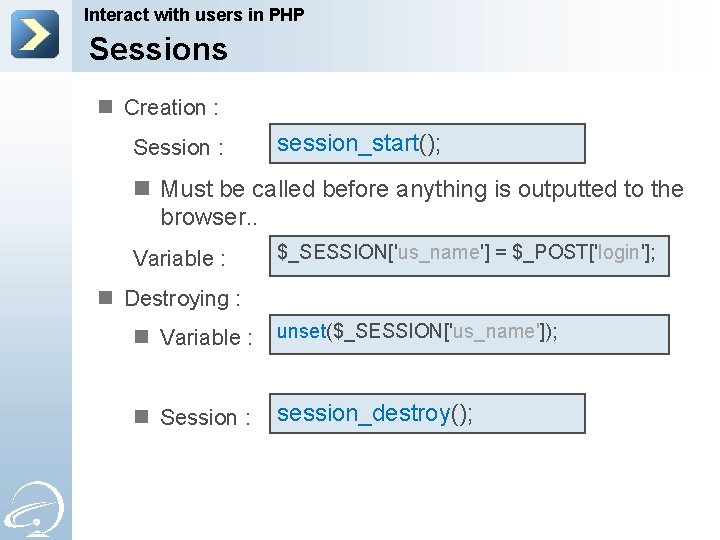 Interact with users in PHP

Sessions

Creation :

Session : session_start();

Must be called before anything is outputted to the browser..

Variable : $_SESSION['us_name'] = $_POST['login'];

Destroying :

Variable : unset($_SESSION['us_name']);

Session : session_destroy();